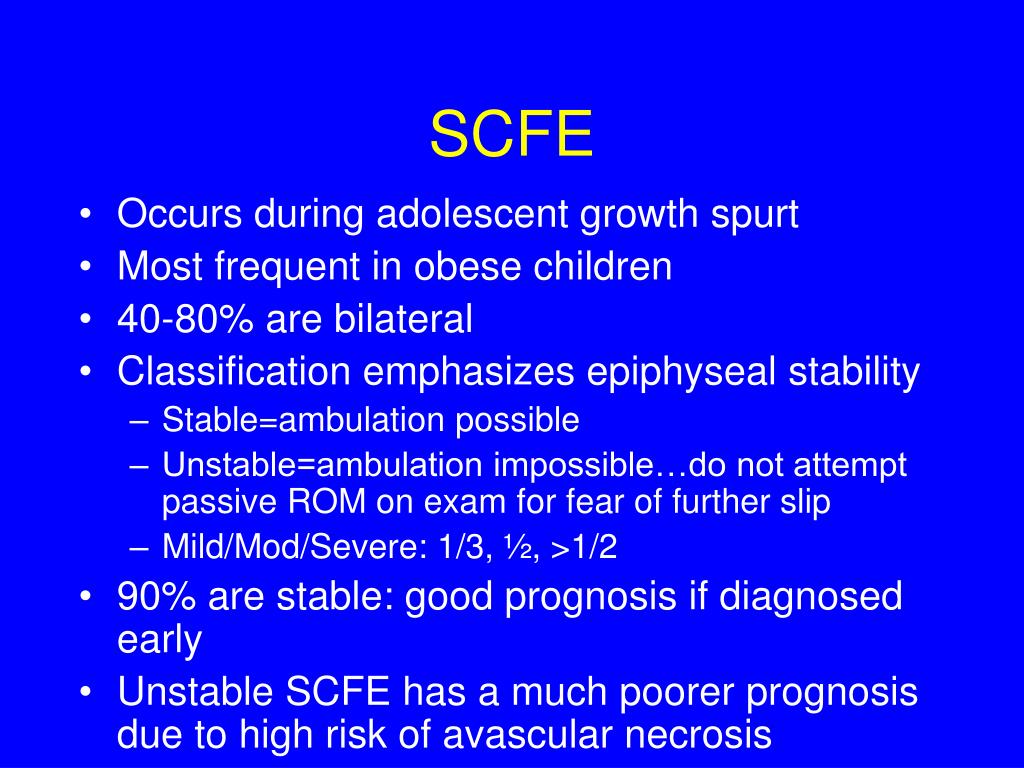 SCFE

• Occurs during adolescent growth spurt
• Most frequent in obese children
• 40-80% are bilateral
• Classification emphasizes epiphyseal stability
  – Stable=ambulation possible
  – Unstable=ambulation impossible…do not attempt passive ROM on exam for fear of further slip
  – Mild/Mod/Severe: 1/3, ½, >1/2
• 90% are stable: good prognosis if diagnosed early
• Unstable SCFE has a much poorer prognosis due to high risk of avascular necrosis